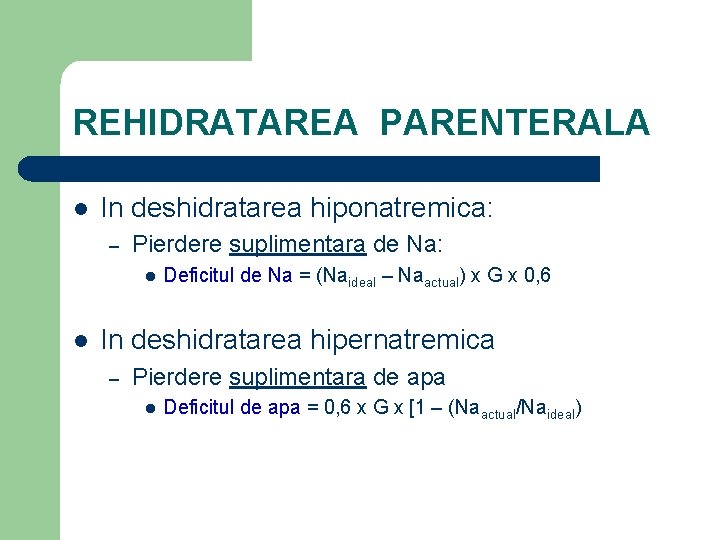 REHIDRATAREA PARENTERALA

- In deshidratarea hiponatremica:
  – Pierdere suplimentara de Na:
    - Deficitul de Na = $(Na_{ideal} – Na_{actual})$ x G x 0,6

- In deshidratarea hipernatremica
  – Pierdere suplimentara de apa
    - Deficitul de apa = 0,6 x G x [1 – $(Na_{actual}/Na_{ideal})$